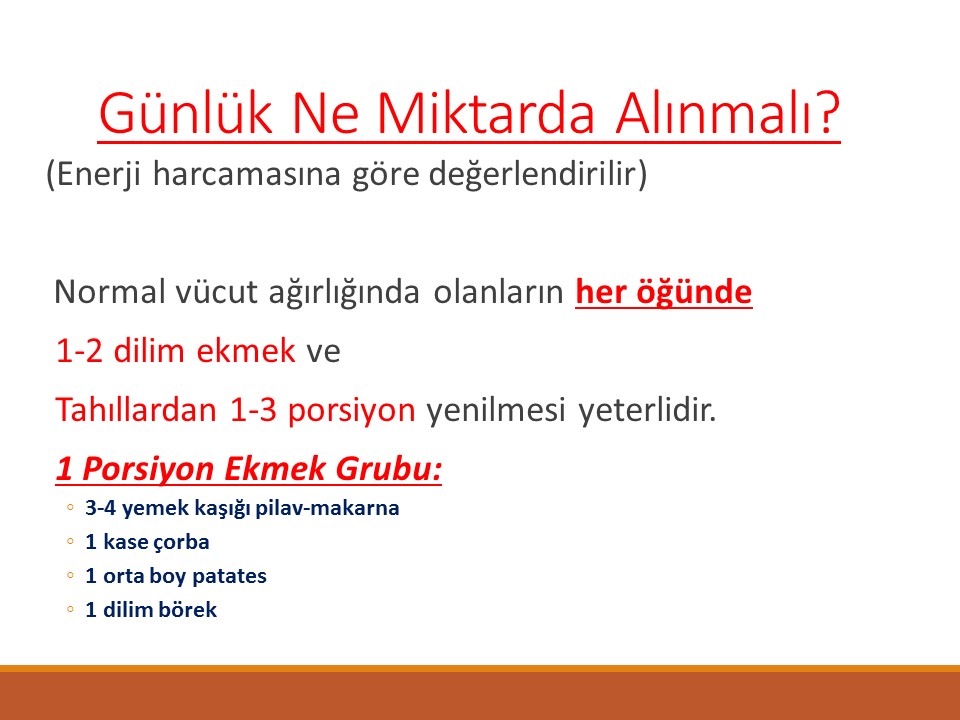 Günlük Ne Miktarda Alınmalı?
(Enerji harcamasına göre değerlendirilir)

Normal vücut ağırlığında olanların her öğünde
1-2 dilim ekmek ve
Tahıllardan 1-3 porsiyon yenilmesi yeterlidir.
1 Porsiyon Ekmek Grubu:
◦ 3-4 yemek kaşığı pilav-makarna
◦ 1 kase çorba
◦ 1 orta boy patates
◦ 1 dilim börek